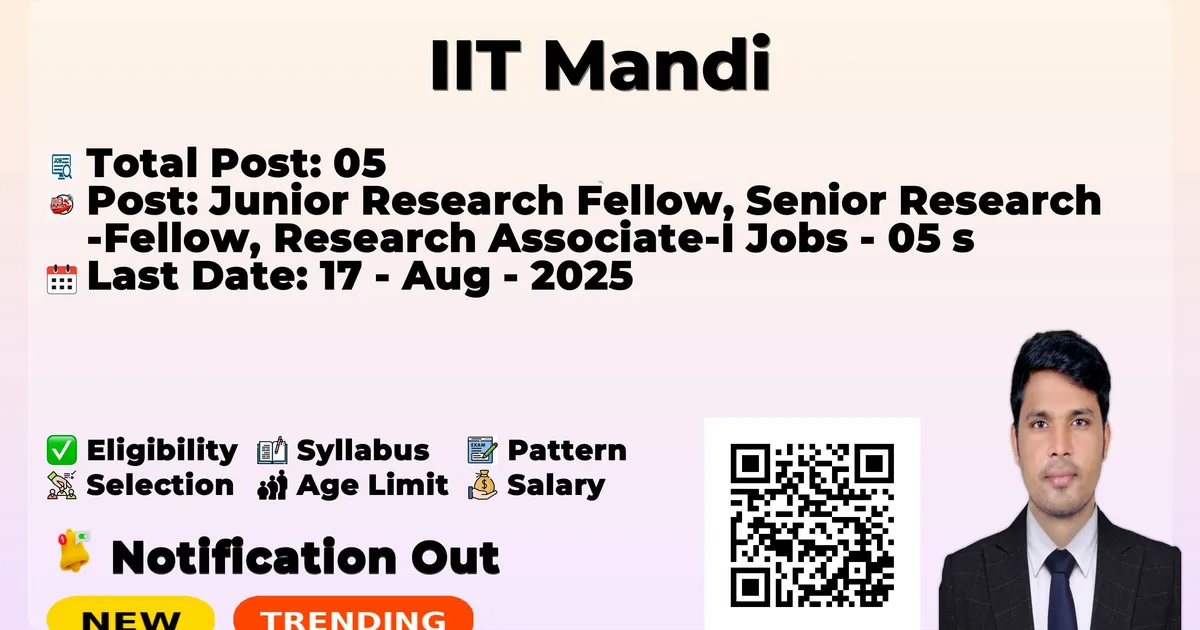 IIT Mandi

Total Post: 05
Post: Junior Research Fellow, Senior Research -Fellow, Research Associate-I Jobs - 05 s
Last Date: 17 - Aug - 2025

Eligibility Syllabus Pattern
Selection Age Limit Salary

Notification Out

NEW TRENDING